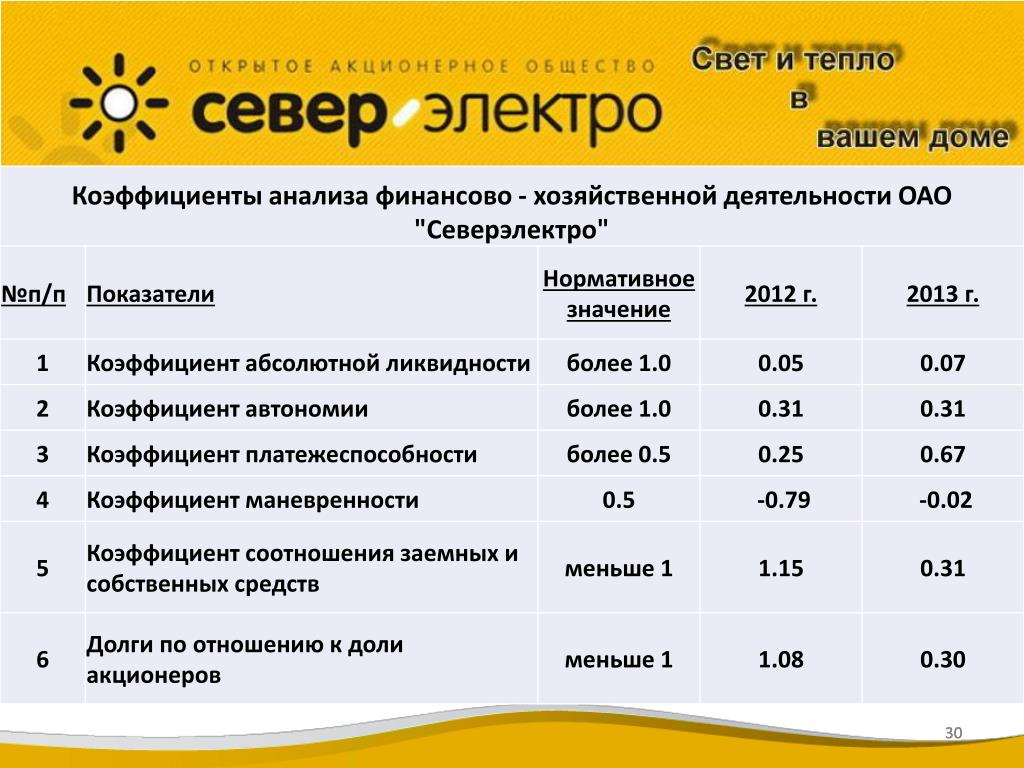 ОТКРЫТОЕ АКЦИОНЕРНОЕ ОБЩЕСТВО
север электро

Свет и тепло
в
вашем доме

Коэффициенты анализа финансово - хозяйственной деятельности ОАО "Северэлектро"

| №п/п | Показатели | Нормативное значение | 2012 г. | 2013 г. |
|---|---|---|---|---|
| 1 | Коэффициент абсолютной ликвидности | более 1.0 | 0.05 | 0.07 |
| 2 | Коэффициент автономии | более 1.0 | 0.31 | 0.31 |
| 3 | Коэффициент платежеспособности | более 0.5 | 0.25 | 0.67 |
| 4 | Коэффициент маневренности | 0.5 | -0.79 | -0.02 |
| 5 | Коэффициент соотношения заемных и собственных средств | меньше 1 | 1.15 | 0.31 |
| 6 | Долги по отношению к доли акционеров | меньше 1 | 1.08 | 0.30 |

30